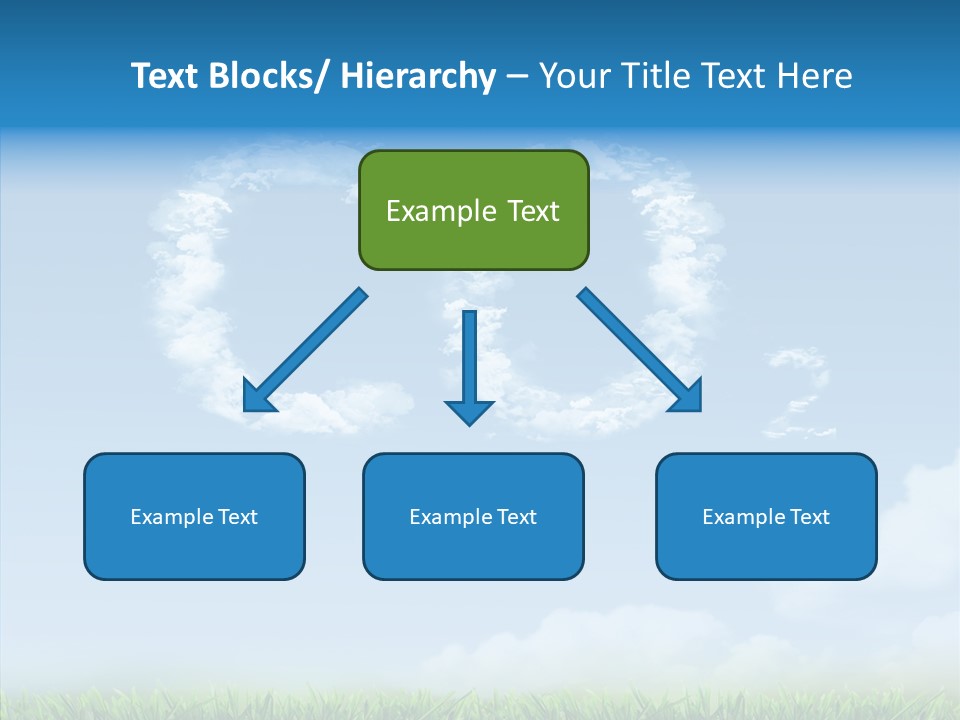 Text Blocks/ Hierarchy – Your Title Text Here

Example Text

Example Text

Example Text

Example Text